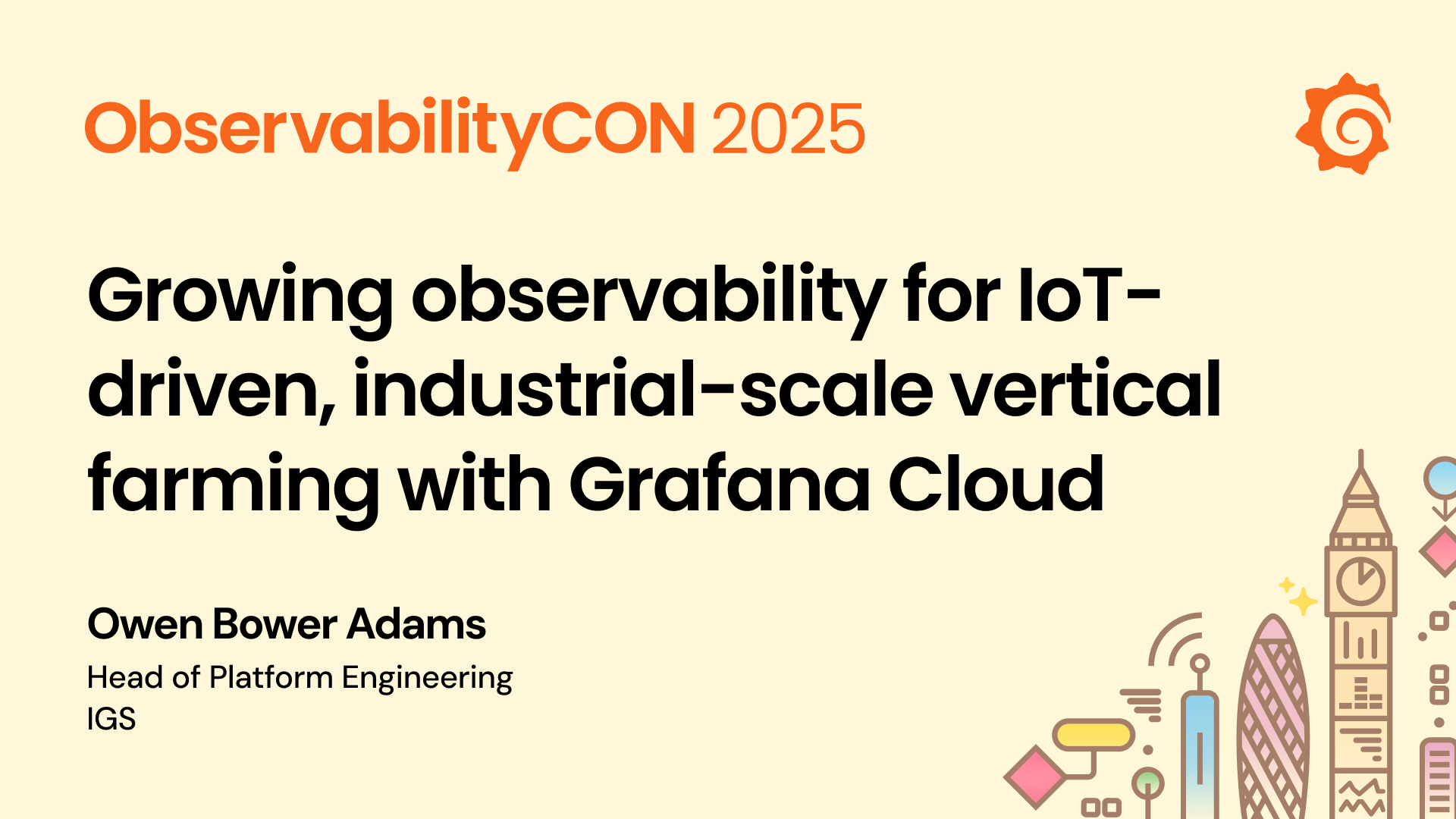 ObservabilityCON 2025

Growing observability for IoT-driven, industrial-scale vertical farming with Grafana Cloud

Owen Bower Adams
Head of Platform Engineering
IGS